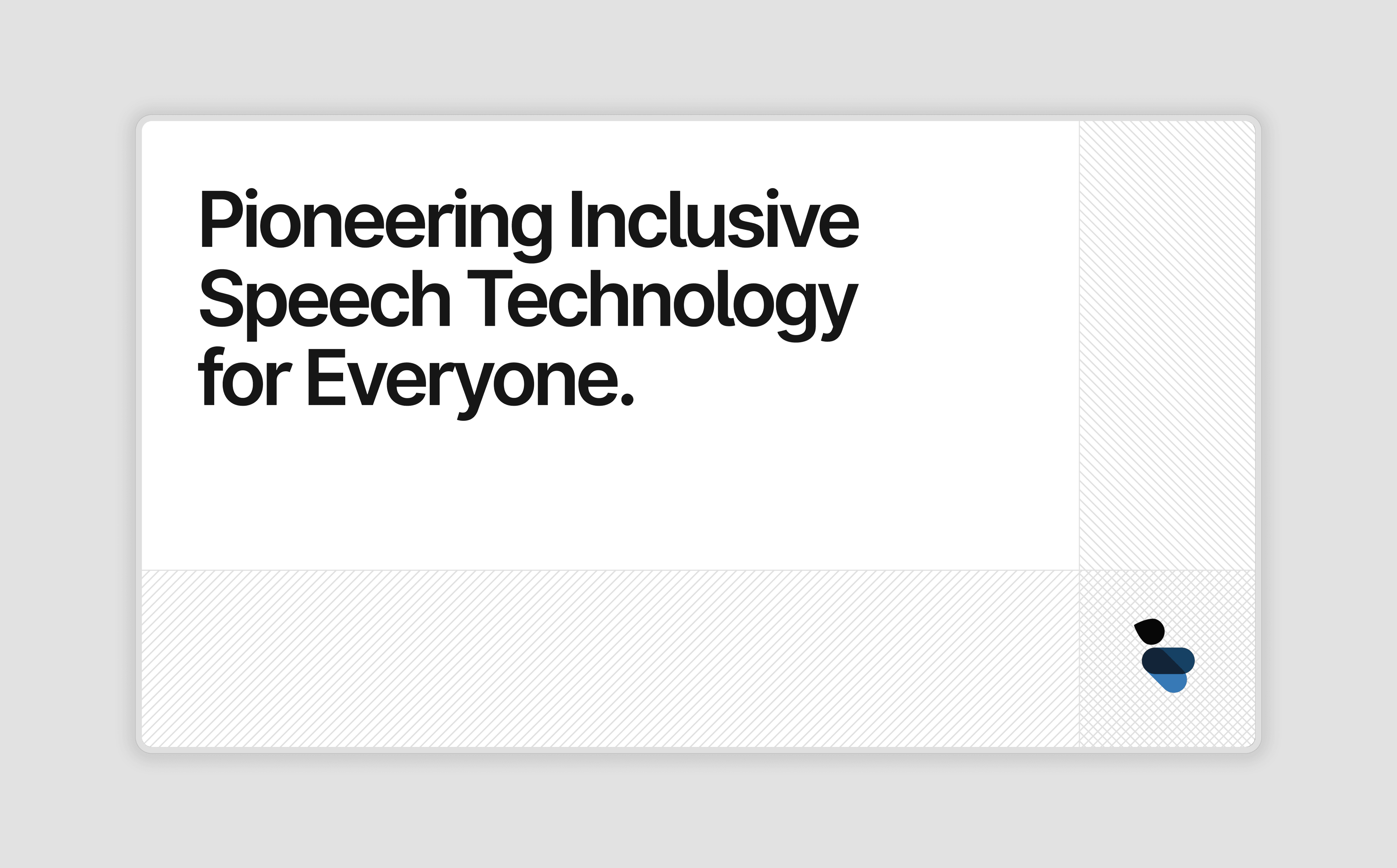 Pioneering Inclusive Speech Technology for Everyone.